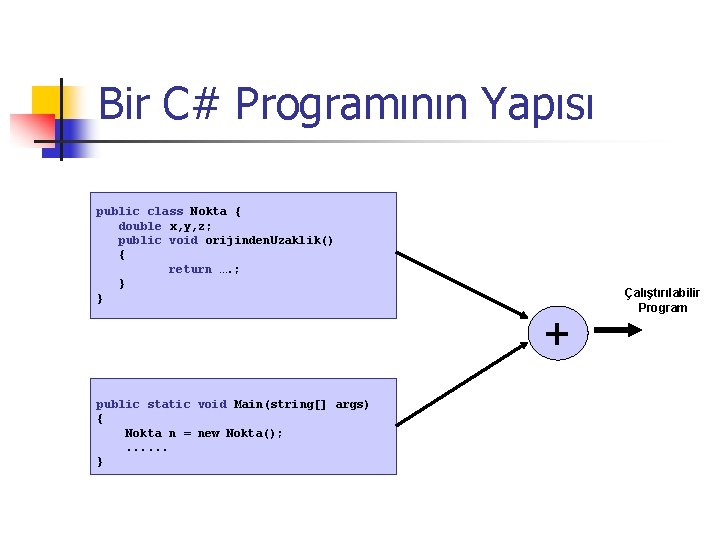 Bir C# Programının Yapısı

public class Nokta {
double x,y,z;
public void orijindenUzaklik()
{
return ….;
}
}

public static void Main(string[] args)
{
Nokta n = new Nokta();
......
}

+

Çalıştırılabilir Program